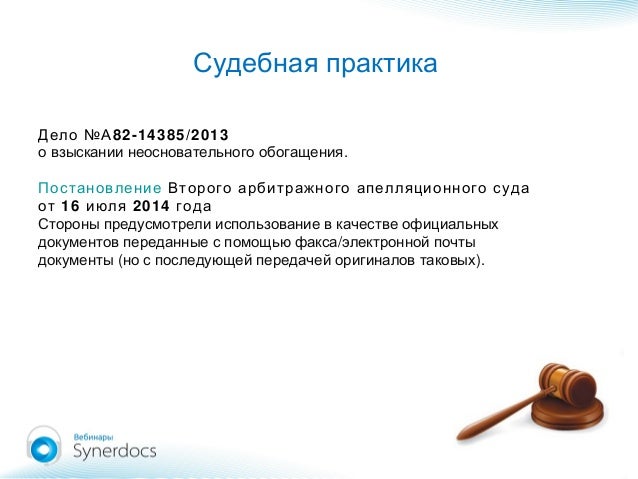 Судебная практика

Дело №А82-14385/2013
о взыскании неосновательного обогащения.

Постановление Второго арбитражного апелляционного суда от 16 июля 2014 года
Стороны предусмотрели использование в качестве официальных документов переданные с помощью факса/электронной почты документы (но с последующей передачей оригиналов таковых).

Вебинары
Synerdocs